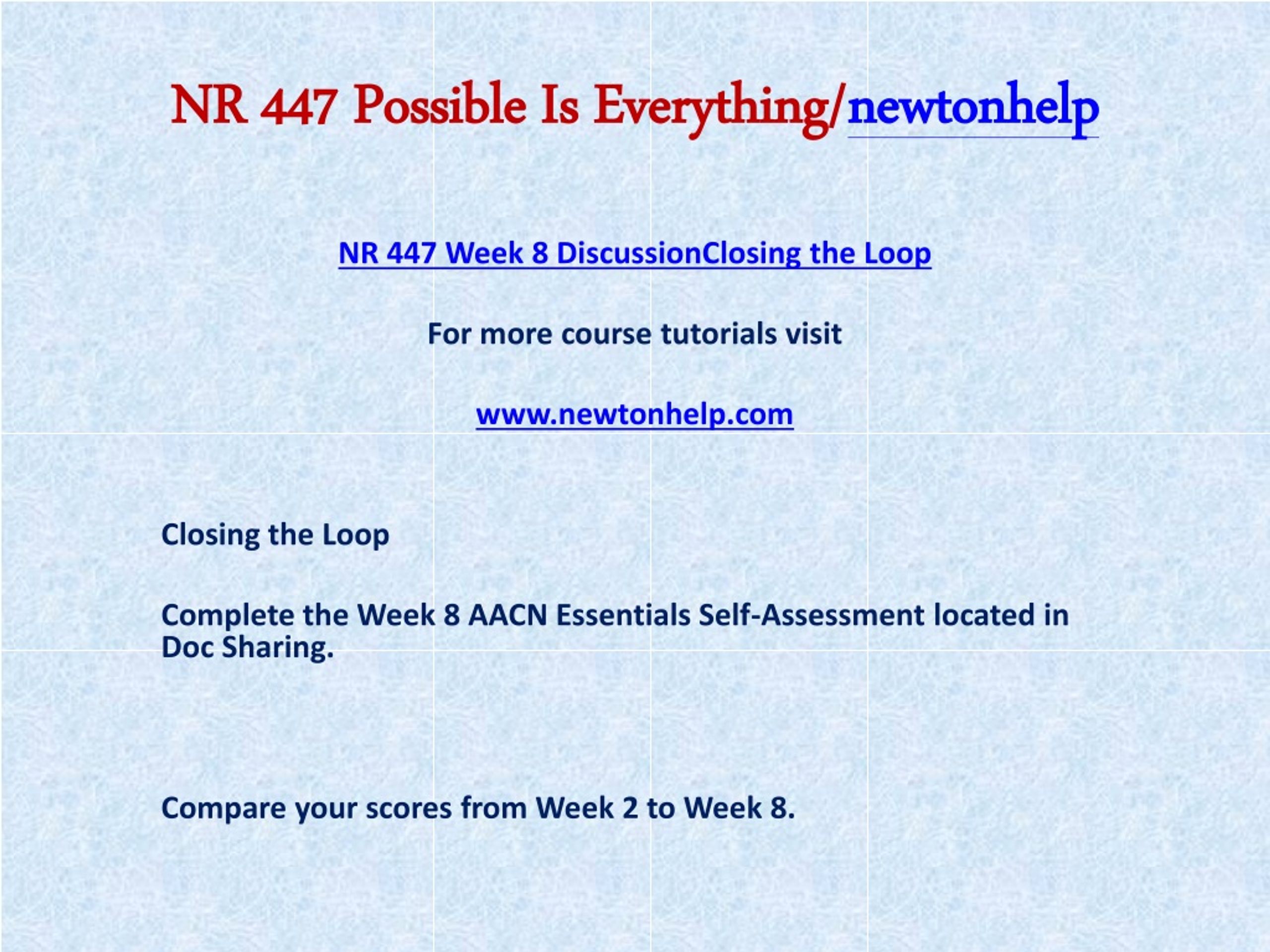 NR 447 Possible Is Everything/newtonhelp

NR 447 Week 8 DiscussionClosing the Loop

For more course tutorials visit

www.newtonhelp.com

Closing the Loop

Complete the Week 8 AACN Essentials Self-Assessment located in Doc Sharing.

Compare your scores from Week 2 to Week 8.